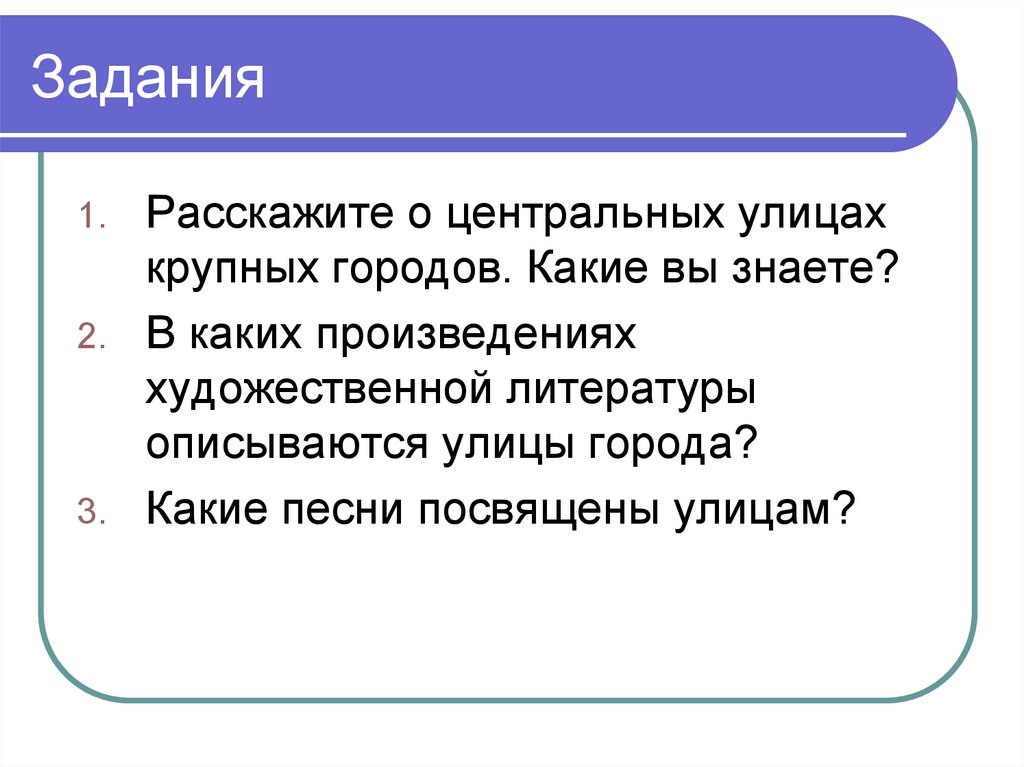 Задания

1. Расскажите о центральных улицах крупных городов. Какие вы знаете?
2. В каких произведениях художественной литературы описываются улицы города?
3. Какие песни посвящены улицам?